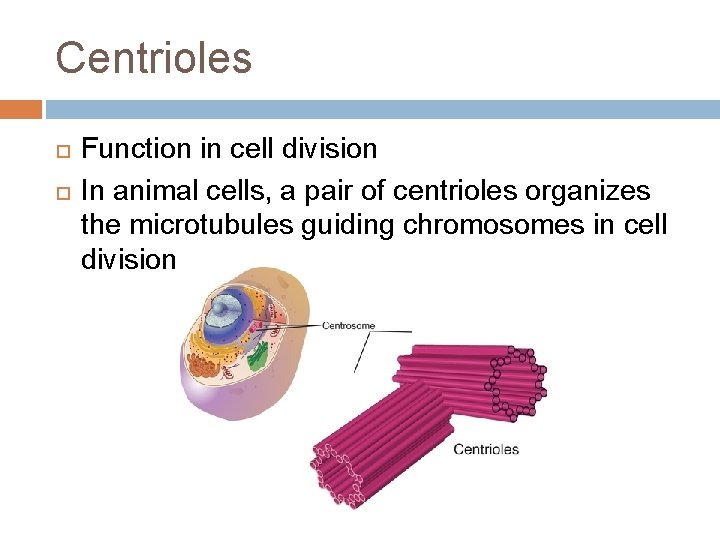 Centrioles

Function in cell division

In animal cells, a pair of centrioles organizes the microtubules guiding chromosomes in cell division

Centrosome

Centrioles